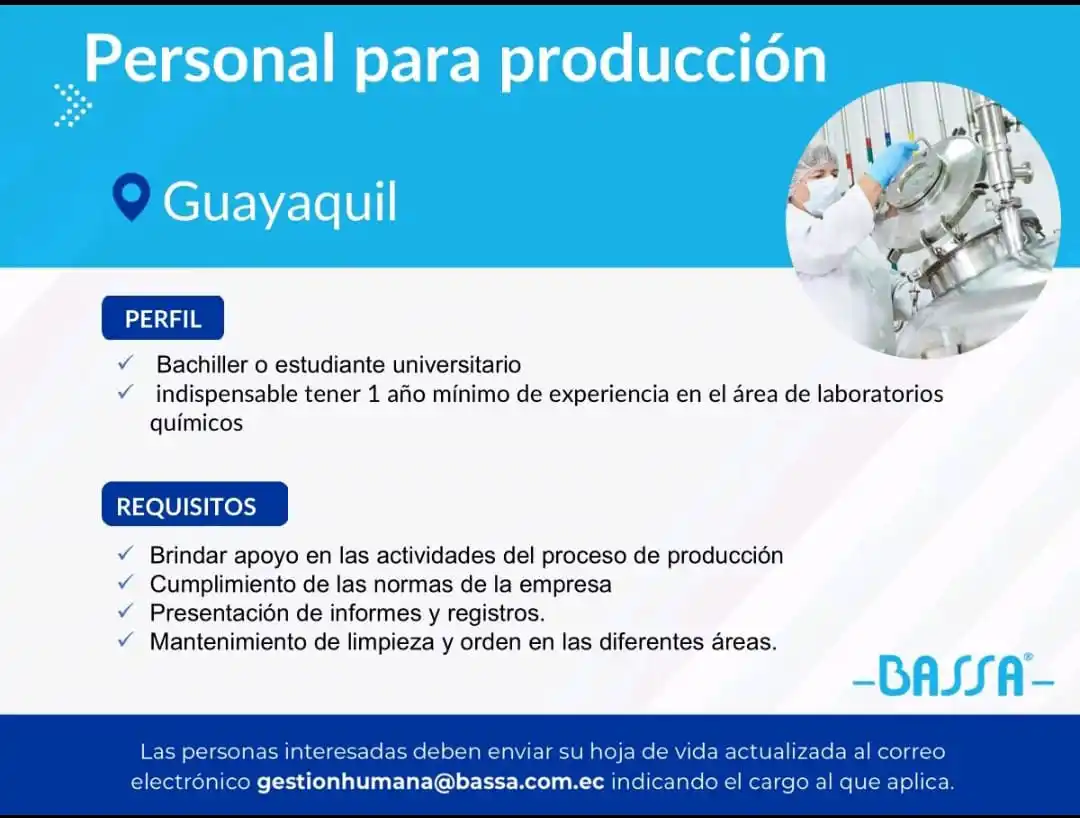 Personal para producción

Guayaquil

PERFIL

✓ Bachiller o estudiante universitario
✓ indispensable tener 1 año mínimo de experiencia en el área de laboratorios químicos

REQUISITOS

✓ Brindar apoyo en las actividades del proceso de producción
✓ Cumplimiento de las normas de la empresa
✓ Presentación de informes y registros.
✓ Mantenimiento de limpieza y orden en las diferentes áreas.

-BASSA®-

Las personas interesadas deben enviar su hoja de vida actualizada al correo electrónico gestionhumana@bassa.com.ec indicando el cargo al que aplica.